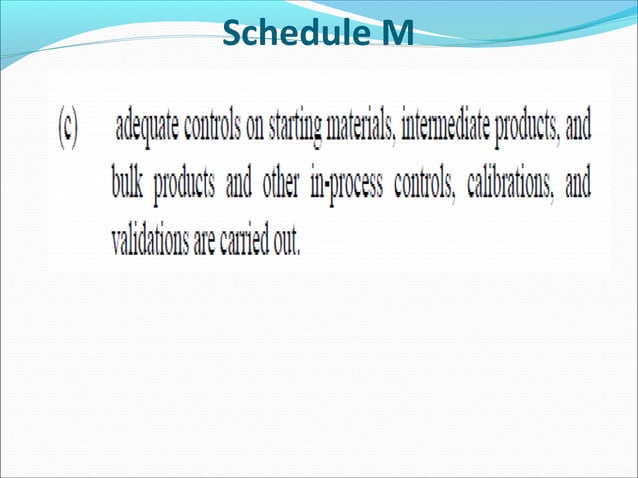 Schedule M

(c) adequate controls on starting materials, intermediate products, and bulk products and other in-process controls, calibrations, and validations are carried out.